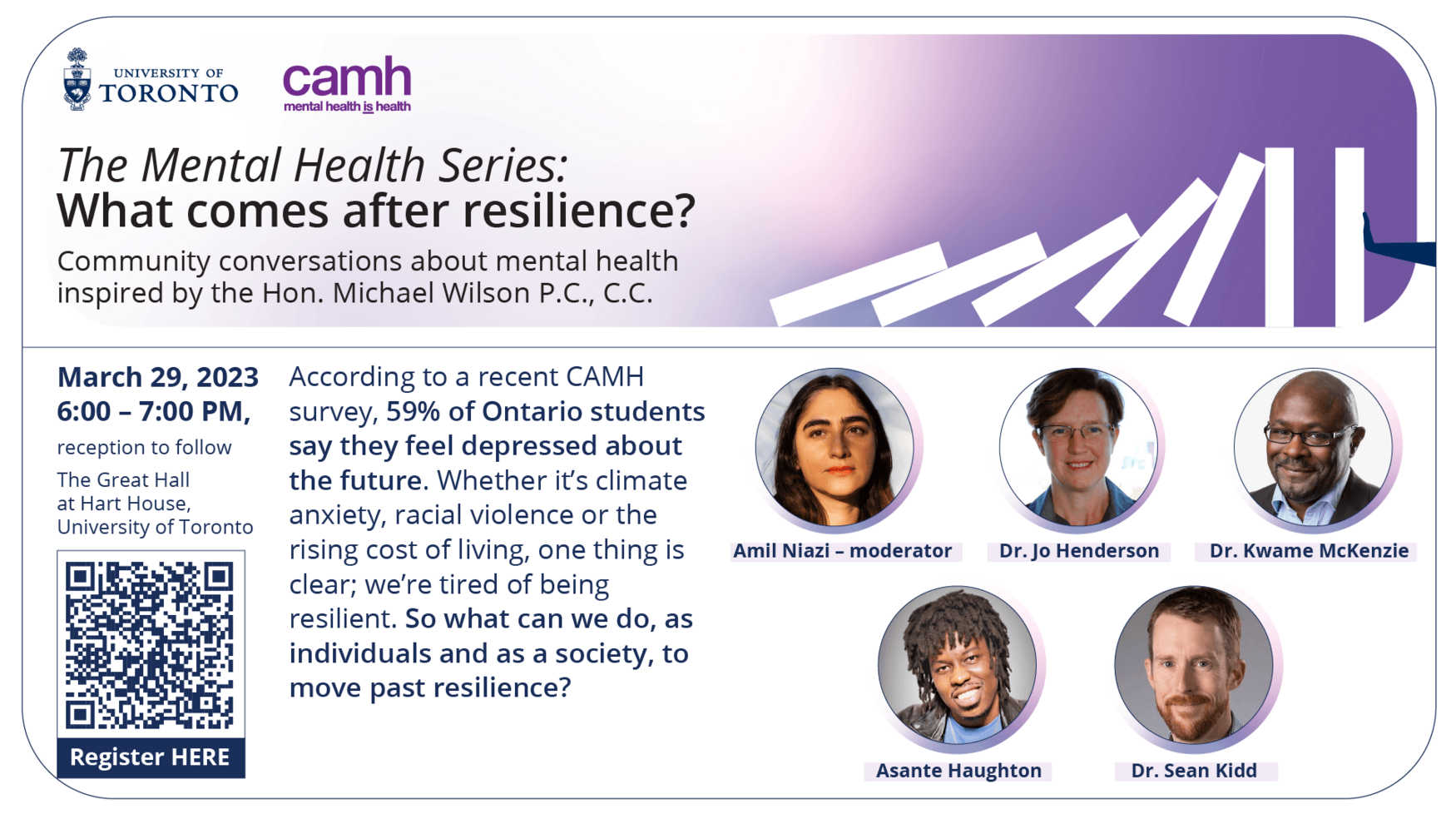 UNIVERSITY OF TORONTO

camh
mental health is health

The Mental Health Series:
What comes after resilience?

Community conversations about mental health inspired by the Hon. Michael Wilson P.C., C.C.

March 29, 2023
6:00 – 7:00 PM,
reception to follow

The Great Hall at Hart House, University of Toronto

Register HERE

According to a recent CAMH survey, 59% of Ontario students say they feel depressed about the future. Whether it's climate anxiety, racial violence or the rising cost of living, one thing is clear; we're tired of being resilient. So what can we do, as individuals and as a society, to move past resilience?

Amil Niazi – moderator

Dr. Jo Henderson

Dr. Kwame McKenzie

Asante Haughton

Dr. Sean Kidd